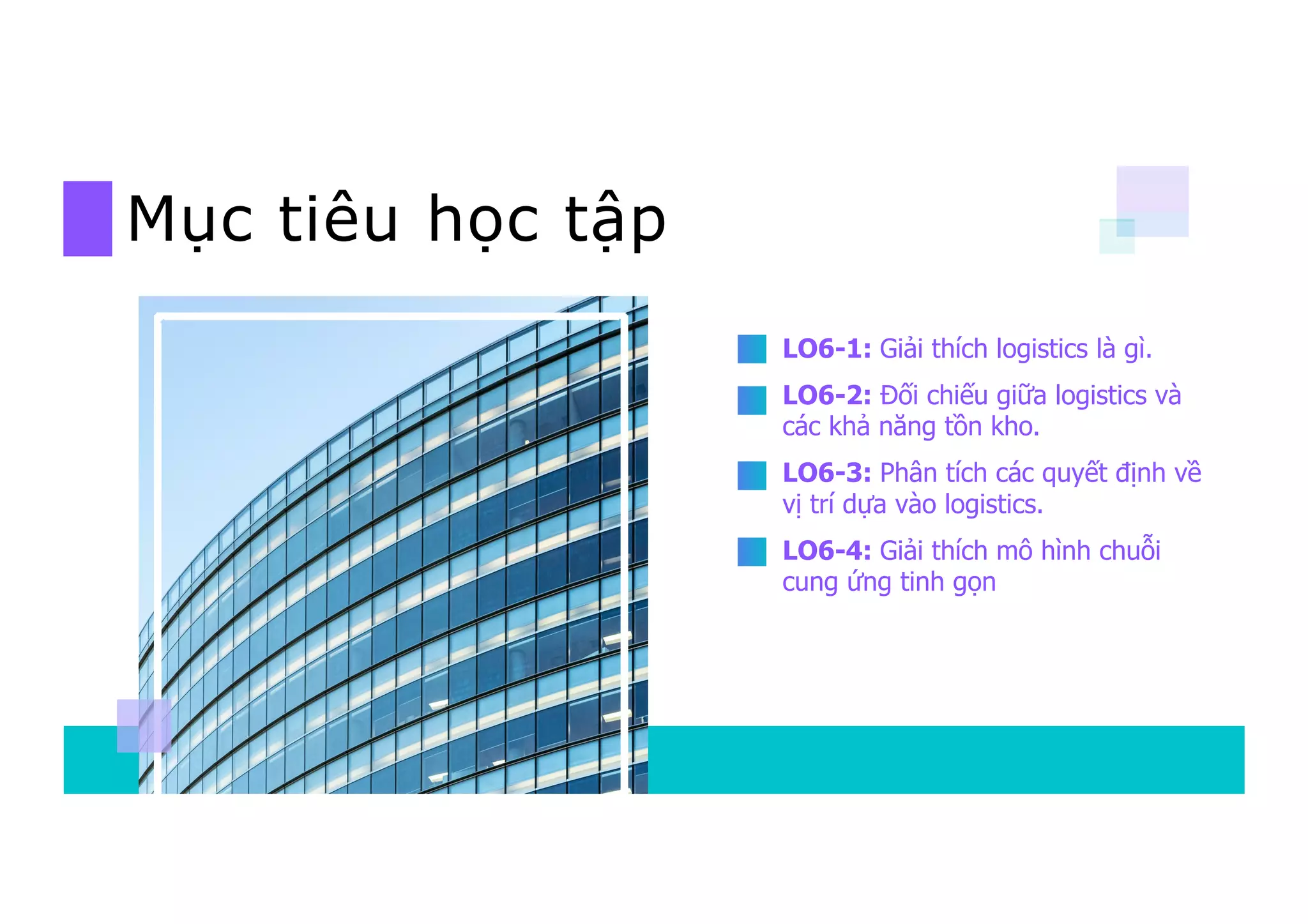 Mục tiêu học tập

LO6-1: Giải thích logistics là gì.

LO6-2: Đối chiếu giữa logistics và các khả năng tồn kho.

LO6-3: Phân tích các quyết định về vị trí dựa vào logistics.

LO6-4: Giải thích mô hình chuỗi cung ứng tinh gọn